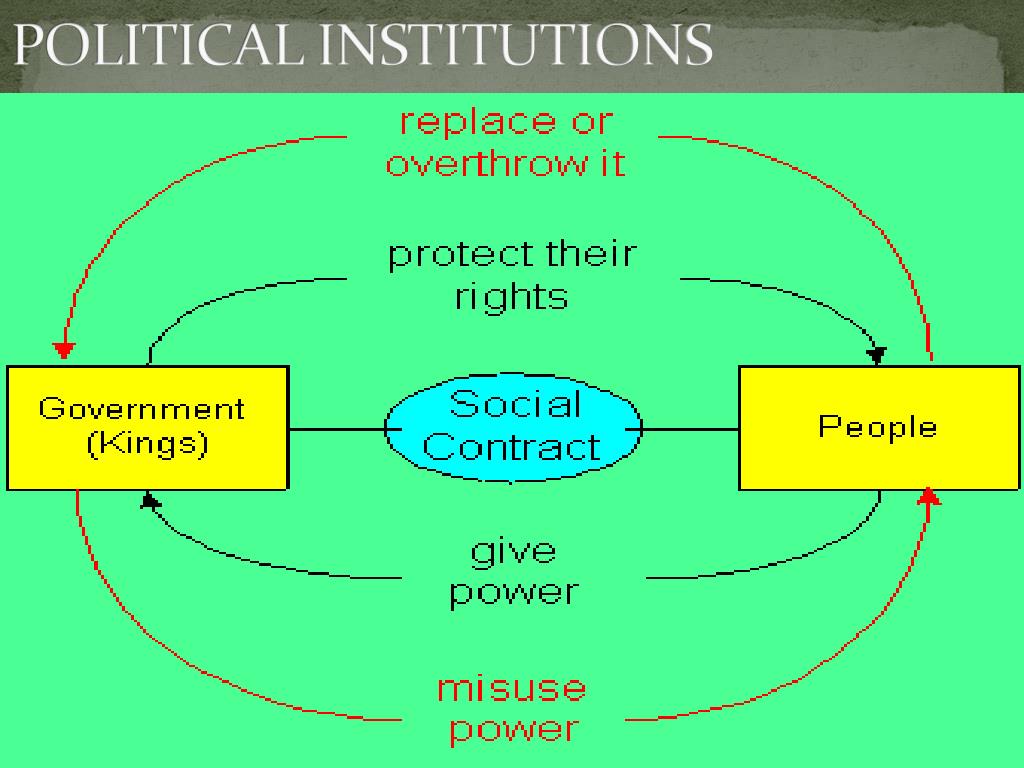 POLITICAL INSTITUTIONS

replace or overthrow it

protect their rights

Government (Kings)

Social Contract

People

give power

misuse power